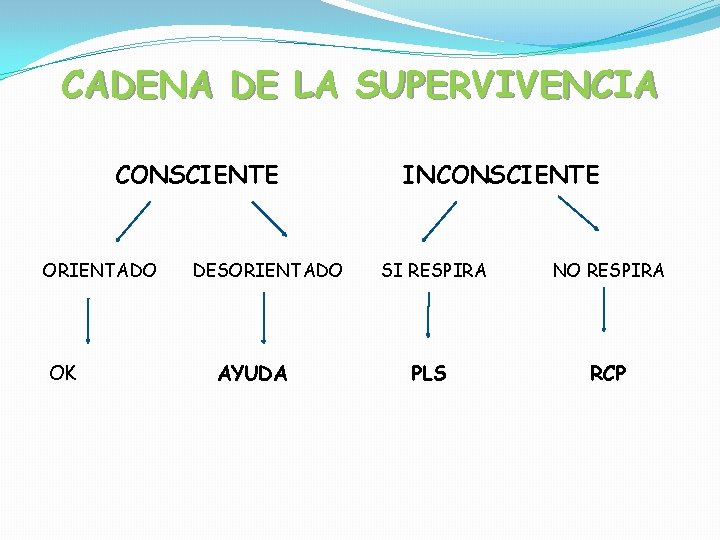 CADENA DE LA SUPERVIVENCIA

CONSCIENTE

INCONSCIENTE

ORIENTADO

DESORIENTADO

SI RESPIRA

NO RESPIRA

OK

AYUDA

PLS

RCP